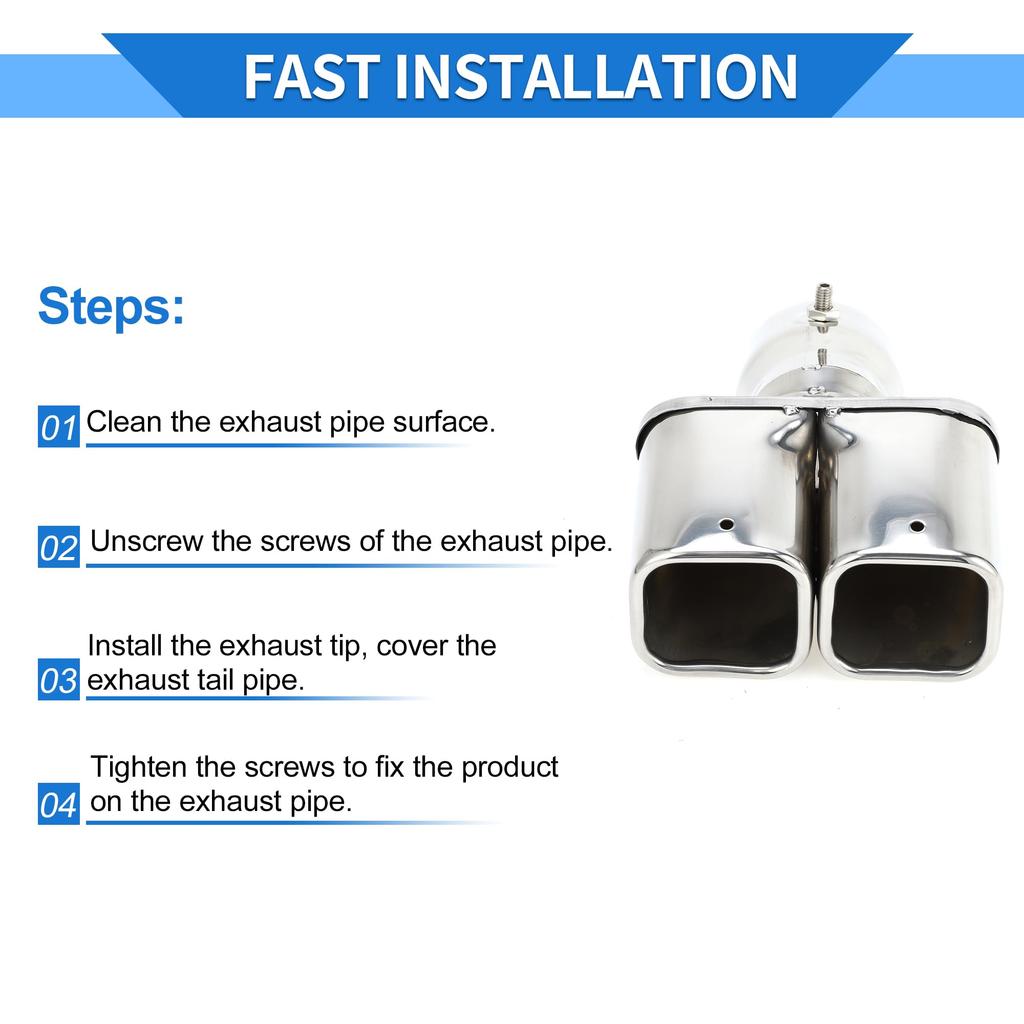 FAST INSTALLATION

Steps:

01 Clean the exhaust pipe surface.

02 Unscrew the screws of the exhaust pipe.

03 Install the exhaust tip, cover the exhaust tail pipe.

04 Tighten the screws to fix the product on the exhaust pipe.